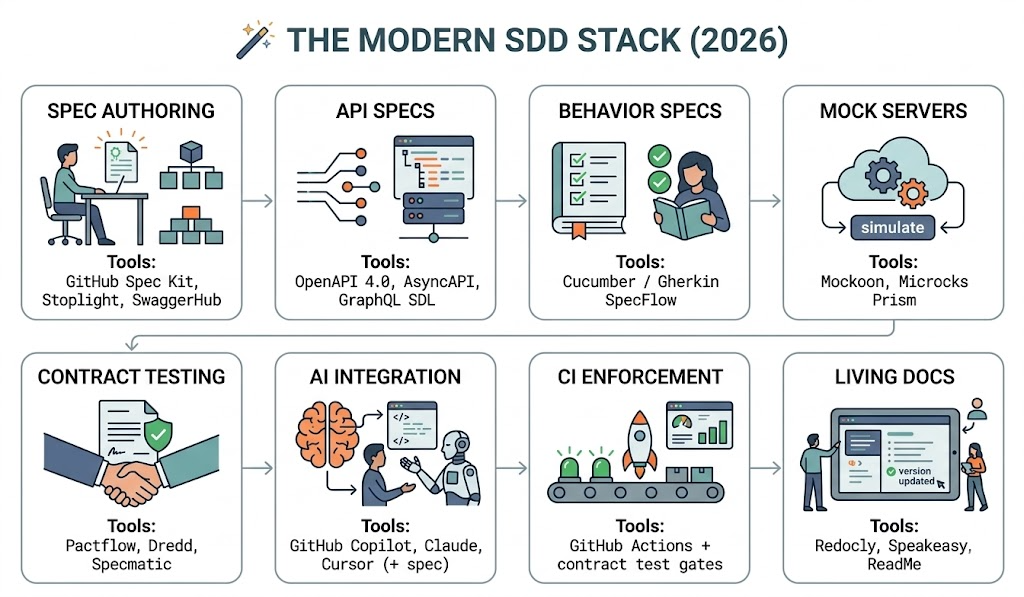 THE MODERN SDD STACK (2026)

SPEC AUTHORING

Tools:
GitHub Spec Kit,
Stoplight, SwaggerHub

API SPECS

Tools:
OpenAPI 4.0, AsyncAPI,
GraphQL SDL

BEHAVIOR SPECS

Tools:
Cucumber / Gherkin
SpecFlow

MOCK SERVERS

simulate

Tools:
Mockoon, Microcks
Prism

CONTRACT TESTING

Tools:
Pactflow, Dredd,
Specmatic

AI INTEGRATION

</>

</>

Tools:
GitHub Copilot, Claude,
Cursor (+ spec)

CI ENFORCEMENT

Tools:
GitHub Actions +
contract test gates

LIVING DOCS

version updated

Tools:
Redocly, Speakeasy,
ReadMe